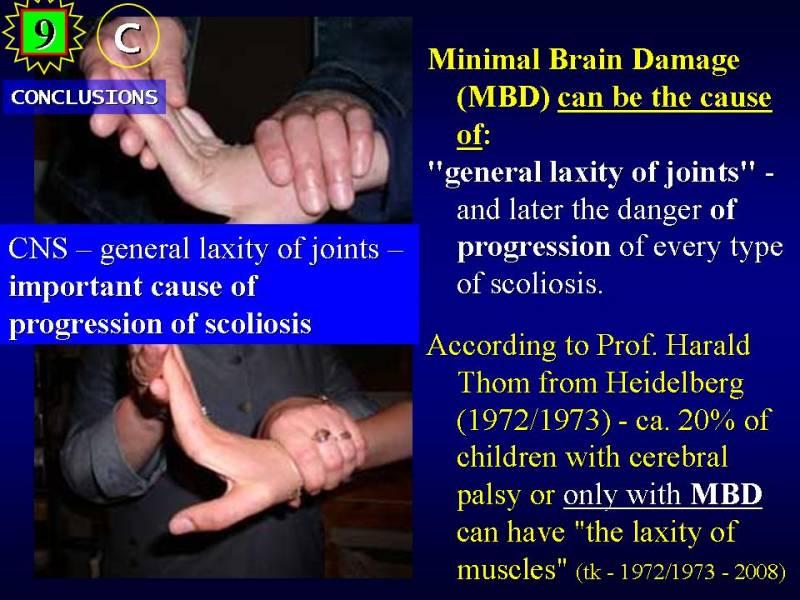 9

C

CONCLUSIONS

CNS – general laxity of joints – important cause of progression of scoliosis

Minimal Brain Damage (MBD) can be the cause of:

"general laxity of joints" - and later the danger of progression of every type of scoliosis.

According to Prof. Harald Thom from Heidelberg (1972/1973) - ca. 20% of children with cerebral palsy or only with MBD can have "the laxity of muscles" (tk - 1972/1973 - 2008)